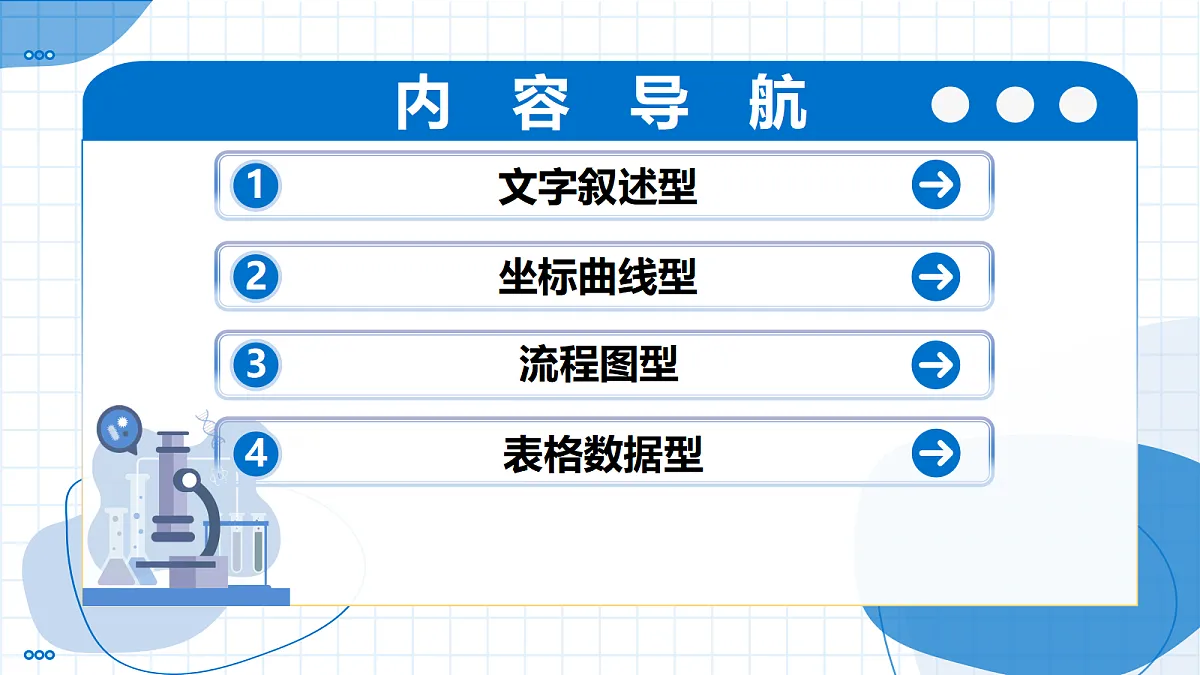 内 容 导 航

1 文字叙述型

2 坐标曲线型

3 流程图型

4 表格数据型